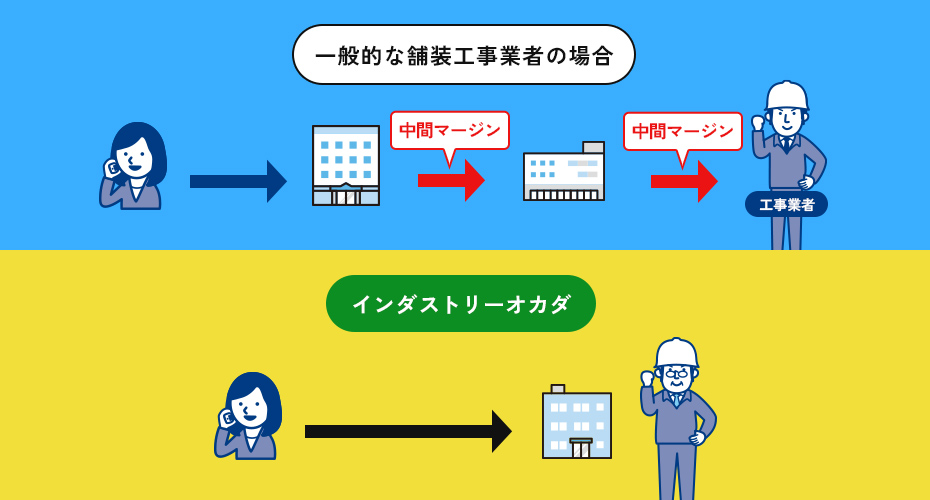 一般的な舗装工事業者の場合

中間マージン

中間マージン

工事業者

インダストリーオカダ